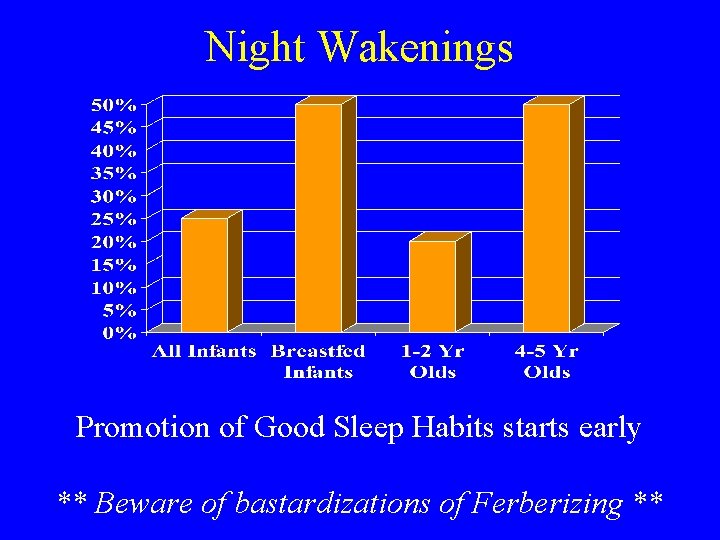 Night Wakenings

50%
45%
40%
35%
30%
25%
20%
15%
10%
5%
0%

All Infants
Breastfed Infants
1-2 Yr Olds
4-5 Yr Olds

Promotion of Good Sleep Habits starts early

** Beware of bastardizations of Ferberizing **